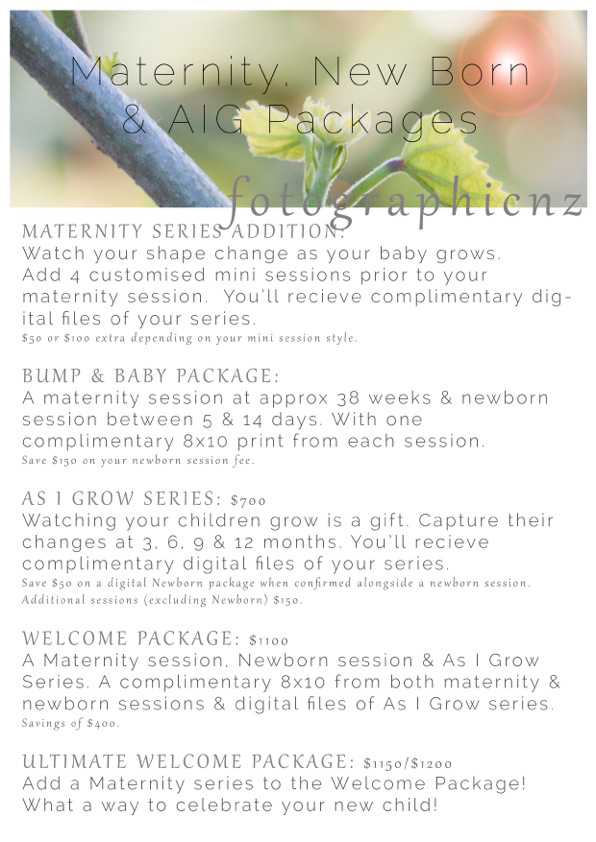 Maternity, New Born & AIG Packages

fotographicnz

MATERNITY SERIES ADDITION:
Watch your shape change as your baby grows. Add 4 customised mini sessions prior to your maternity session. You'll recieve complimentary digital files of your series.
$50 or $100 extra depending on your mini session style.

BUMP & BABY PACKAGE:
A maternity session at approx 38 weeks & newborn session between 5 & 14 days. With one complimentary 8x10 print from each session.
Save $150 on your newborn session fee.

AS I GROW SERIES: $700
Watching your children grow is a gift. Capture their changes at 3, 6, 9 & 12 months. You'll recieve complimentary digital files of your series.
Save $50 on a digital Newborn package when confirmed alongside a newborn session. Additional sessions (excluding Newborn) $150.

WELCOME PACKAGE: $1100
A Maternity session, Newborn session & As I Grow Series. A complimentary 8x10 from both maternity & newborn sessions & digital files of As I Grow series.
Savings of $400.

ULTIMATE WELCOME PACKAGE: $1150/$1200
Add a Maternity series to the Welcome Package! What a way to celebrate your new child!